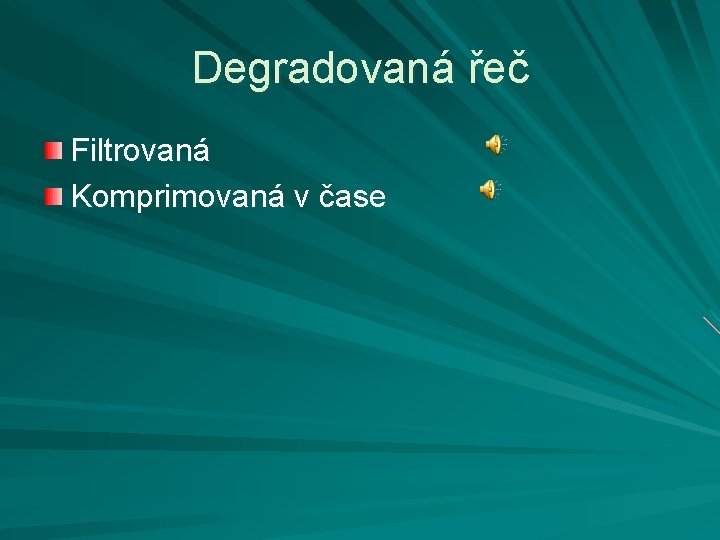 Degradovaná řeč

Filtrovaná

Komprimovaná v čase